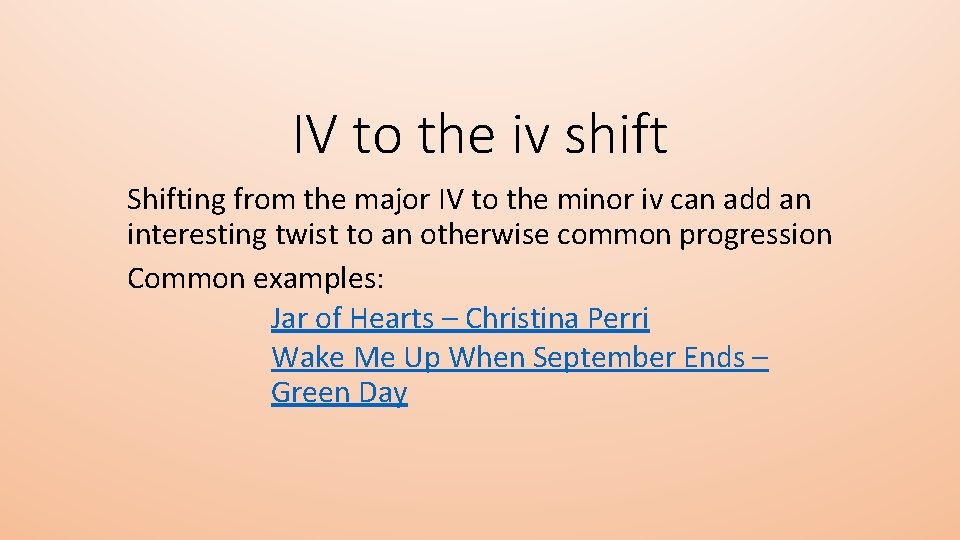 IV to the iv shift

Shifting from the major IV to the minor iv can add an interesting twist to an otherwise common progression

Common examples:

Jar of Hearts – Christina Perri

Wake Me Up When September Ends – Green Day